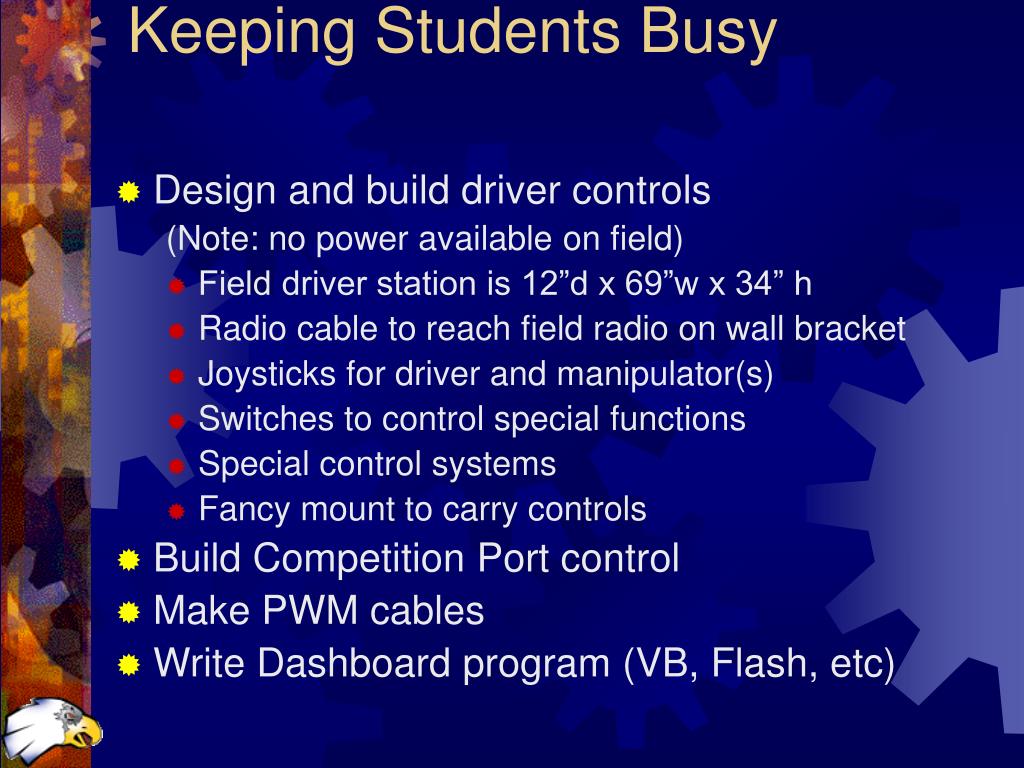 Keeping Students Busy

Design and build driver controls
(Note: no power available on field)
Field driver station is 12”d x 69”w x 34” h
Radio cable to reach field radio on wall bracket
Joysticks for driver and manipulator(s)
Switches to control special functions
Special control systems
Fancy mount to carry controls
Build Competition Port control
Make PWM cables
Write Dashboard program (VB, Flash, etc)